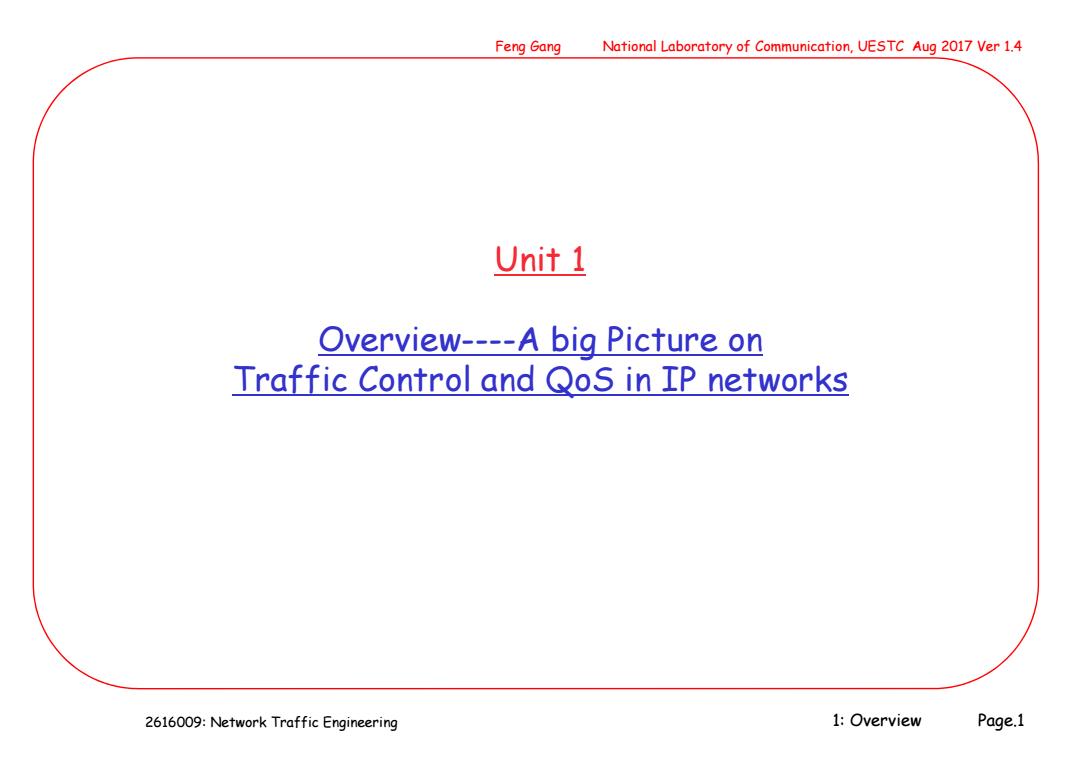 Feng Gang National Laboratory of Communication, UESTC Aug 2017 Ver 1.4

Unit 1

Overview----A big Picture on Traffic Control and QoS in IP networks

2616009: Network Traffic Engineering

1: Overview Page.1